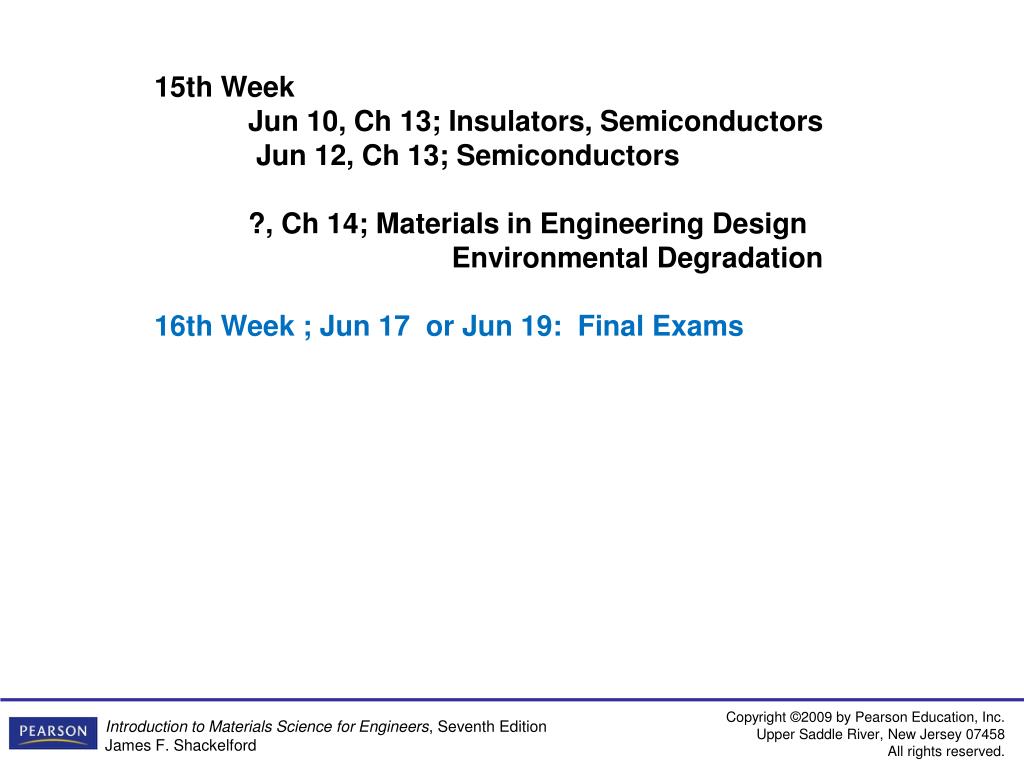 15th Week
Jun 10, Ch 13; Insulators, Semiconductors
Jun 12, Ch 13; Semiconductors

?, Ch 14; Materials in Engineering Design
Environmental Degradation

16th Week ; Jun 17 or Jun 19: Final Exams

PEARSON

Introduction to Materials Science for Engineers, Seventh Edition
James F. Shackelford

Copyright ©2009 by Pearson Education, Inc.
Upper Saddle River, New Jersey 07458
All rights reserved.